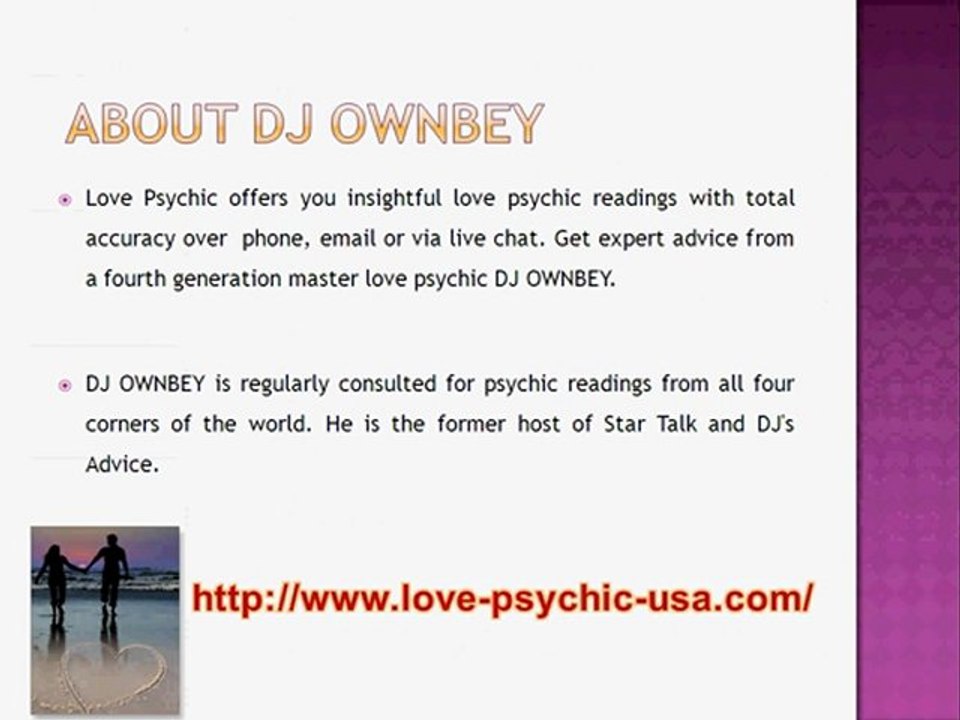 ABOUT DJ OWNBEY

Love Psychic offers you insightful love psychic readings with total accuracy over phone, email or via live chat. Get expert advice from a fourth generation master love psychic DJ OWNBEY.

DJ OWNBEY is regularly consulted for psychic readings from all four corners of the world. He is the former host of Star Talk and DJ's Advice.

http://www.love-psychic-usa.com/